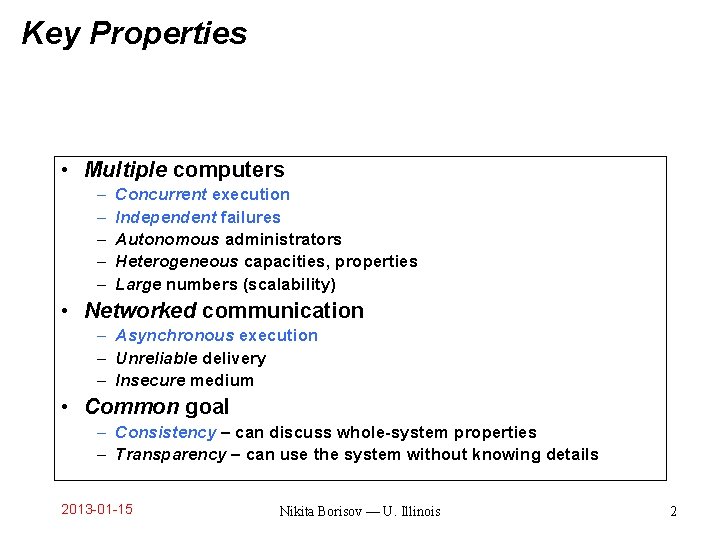 Key Properties

• Multiple computers
– Concurrent execution
– Independent failures
– Autonomous administrators
– Heterogeneous capacities, properties
– Large numbers (scalability)
• Networked communication
– Asynchronous execution
– Unreliable delivery
– Insecure medium
• Common goal
– Consistency – can discuss whole-system properties
– Transparency – can use the system without knowing details

2013-01-15
Nikita Borisov — U. Illinois
2